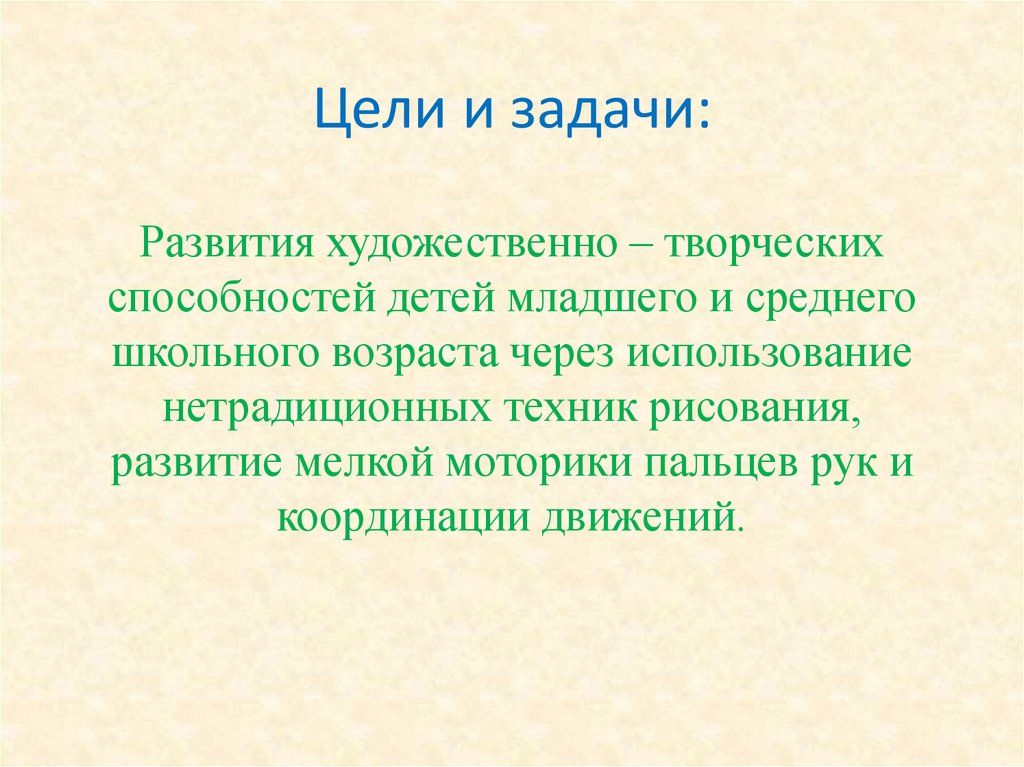 Цели и задачи:

Развития художественно – творческих способностей детей младшего и среднего школьного возраста через использование нетрадиционных техник рисования, развитие мелкой моторики пальцев рук и координации движений.